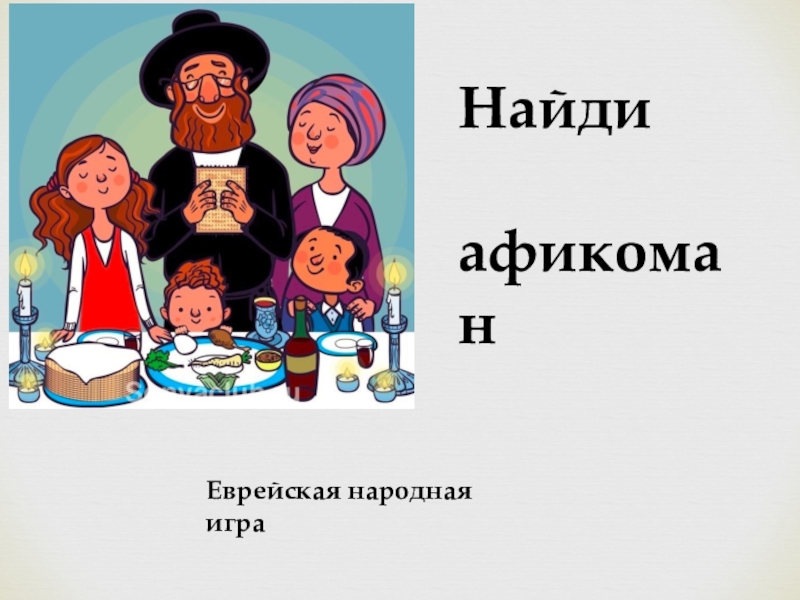 Найди

афикоман

Еврейская народная игра